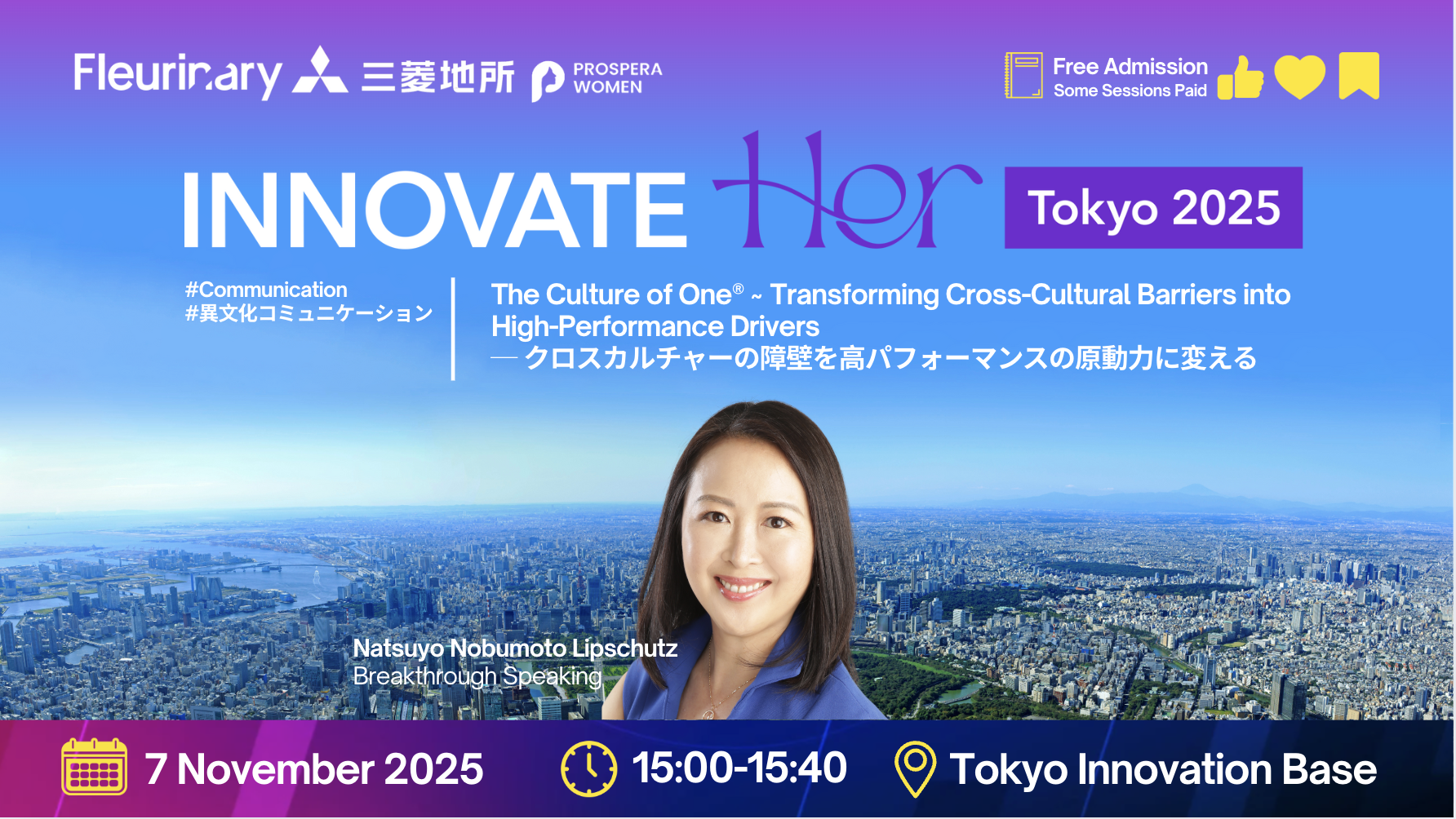 Fleurinary 三菱地所 PROSPERA WOMEN

Free Admission
Some Sessions Paid

INNOVATE Her Tokyo 2025

#Communication
#異文化コミュニケーション

The Culture of One® ~ Transforming Cross-Cultural Barriers into High-Performance Drivers
— クロスカルチャーの障壁を高パフォーマンスの原動力に変える

Natsuyo Nobumoto Lipschutz
Breakthrough Speaking

7 November 2025
15:00-15:40
Tokyo Innovation Base